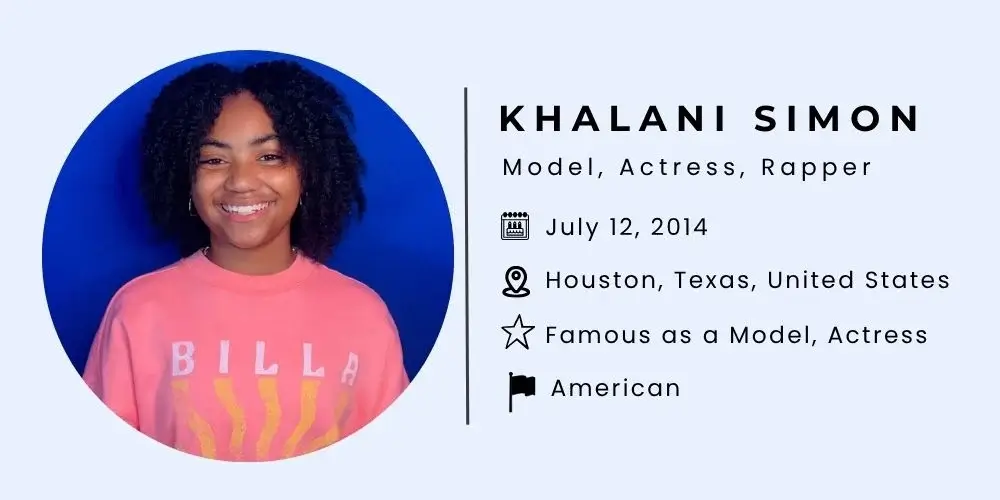 BILLA

KHALANI SIMON

Model, Actress, Rapper

July 12, 2014

Houston, Texas, United States

Famous as a Model, Actress

American